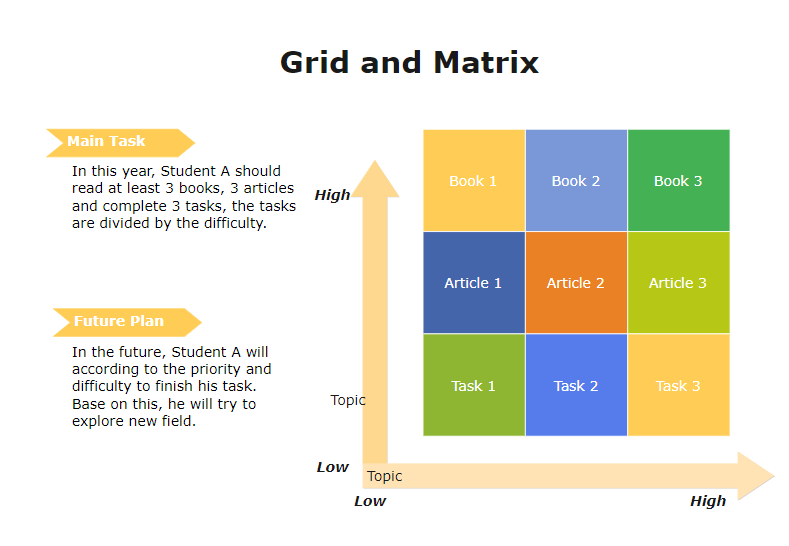 Grid and Matrix

Main Task

In this year, Student A should read at least 3 books, 3 articles and complete 3 tasks, the tasks are divided by the difficulty.

Future Plan

In the future, Student A will according to the priority and difficulty to finish his task. Base on this, he will try to explore new field.

High

Topic

Low

| Book 1 | Book 2 | Book 3 |
|---|---|---|
| Article 1 | Article 2 | Article 3 |
| Task 1 | Task 2 | Task 3 |

Topic

Low

High